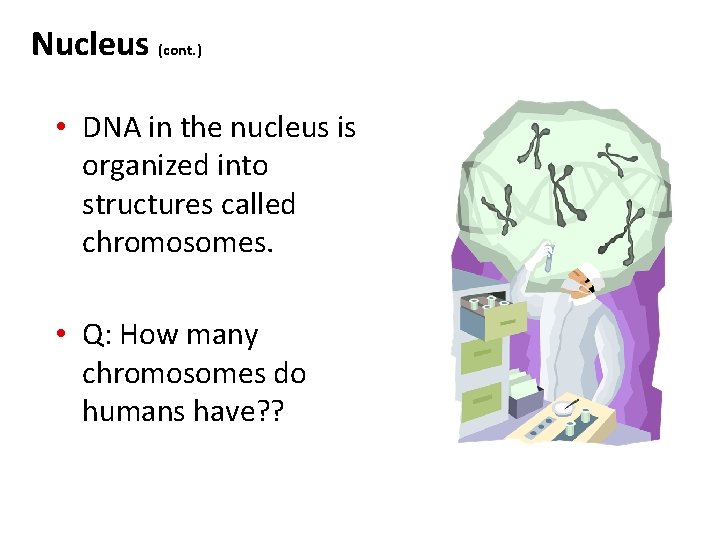 Nucleus (cont.)

• DNA in the nucleus is organized into structures called chromosomes.

• Q: How many chromosomes do humans have??